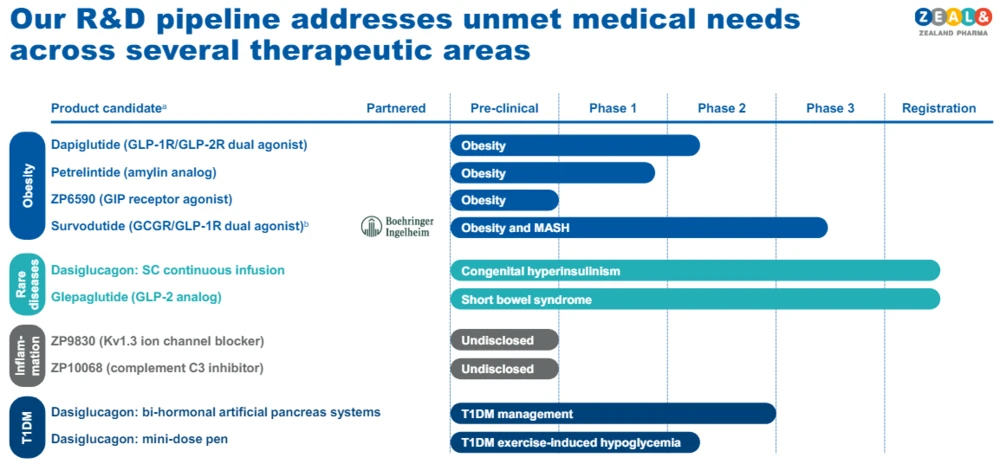 Our R&D pipeline addresses unmet medical needs across several therapeutic areas

ZEAL& ZEALAND PHARMA

| | Product candidate$^a$ | Partnered | Pre-clinical | Phase 1 | Phase 2 | Phase 3 | Registration |
|---|---|---|---|---|---|---|---|
| Obesity | Dapiglutide (GLP-1R/GLP-2R dual agonist) | | Obesity | | | | |
| | Petrelintide (amylin analog) | | Obesity | | | | |
| | ZP6590 (GIP receptor agonist) | | Obesity | | | | |
| | Survodutide (GCGR/GLP-1R dual agonist)$^b$ | Boehringer Ingelheim | Obesity and MASH | | | | |
| Rare diseases | Dasiglucagon: SC continuous infusion | | Congenital hyperinsulinism | | | | |
| | Glepaglutide (GLP-2 analog) | | Short bowel syndrome | | | | |
| Inflammation | ZP9830 (Kv1.3 ion channel blocker) | | Undisclosed | | | | |
| | ZP10068 (complement C3 inhibitor) | | Undisclosed | | | | |
| T1DM | Dasiglucagon: bi-hormonal artificial pancreas systems | | T1DM management | | | | |
| | Dasiglucagon: mini-dose pen | | T1DM exercise-induced hypoglycemia | | | | |